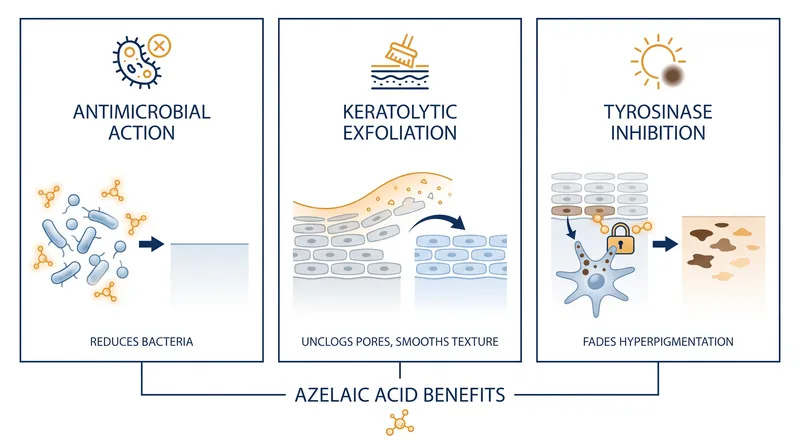 ANTIMICROBIAL ACTION

REDUCES BACTERIA

KERATOLYTIC EXFOLIATION

UNCLOGS PORES, SMOOTHS TEXTURE

TYROSINASE INHIBITION

FADES HYPERPIGMENTATION

AZELAIC ACID BENEFITS